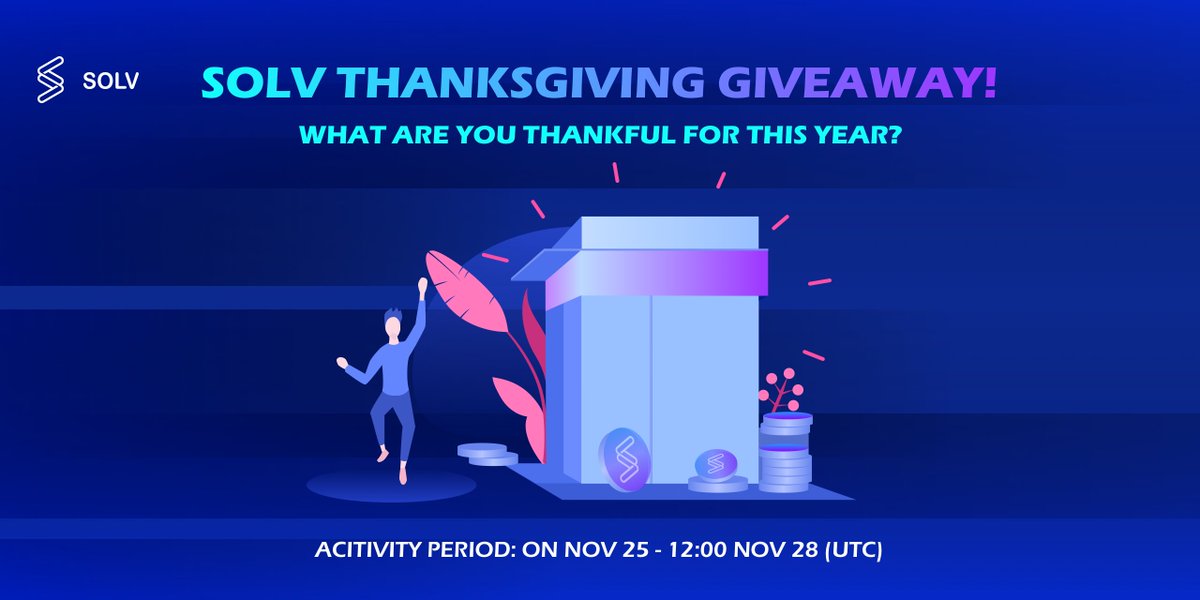 SOLV

SOLV THANKSGIVING GIVEAWAY!

WHAT ARE YOU THANKFUL FOR THIS YEAR?

ACITIVITY PERIOD: ON NOV 25 - 12:00 NOV 28 (UTC)